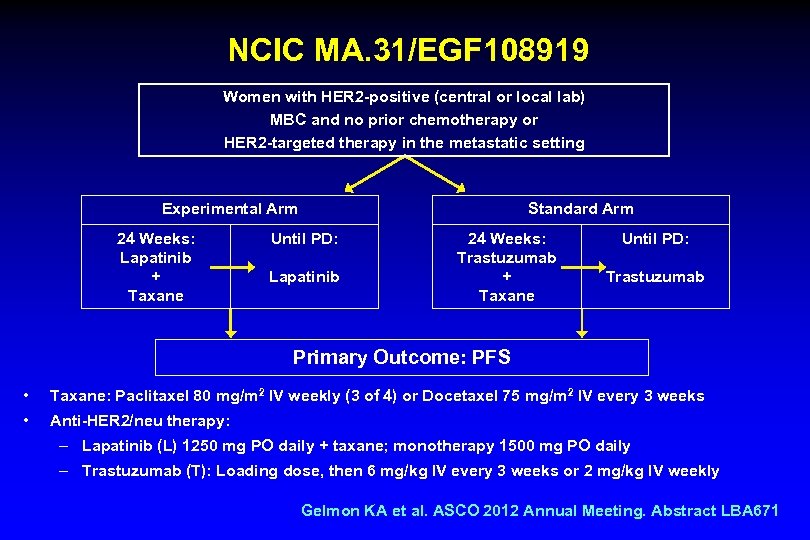 NCIC MA.31/EGF108919

Women with HER2-positive (central or local lab) MBC and no prior chemotherapy or HER2-targeted therapy in the metastatic setting

Experimental Arm

24 Weeks: Lapatinib + Taxane

Until PD: Lapatinib

Standard Arm

24 Weeks: Trastuzumab + Taxane

Until PD: Trastuzumab

Primary Outcome: PFS

• Taxane: Paclitaxel 80 mg/m$^2$ IV weekly (3 of 4) or Docetaxel 75 mg/m$^2$ IV every 3 weeks

• Anti-HER2/neu therapy:

– Lapatinib (L) 1250 mg PO daily + taxane; monotherapy 1500 mg PO daily

– Trastuzumab (T): Loading dose, then 6 mg/kg IV every 3 weeks or 2 mg/kg IV weekly

Gelmon KA et al. ASCO 2012 Annual Meeting. Abstract LBA671